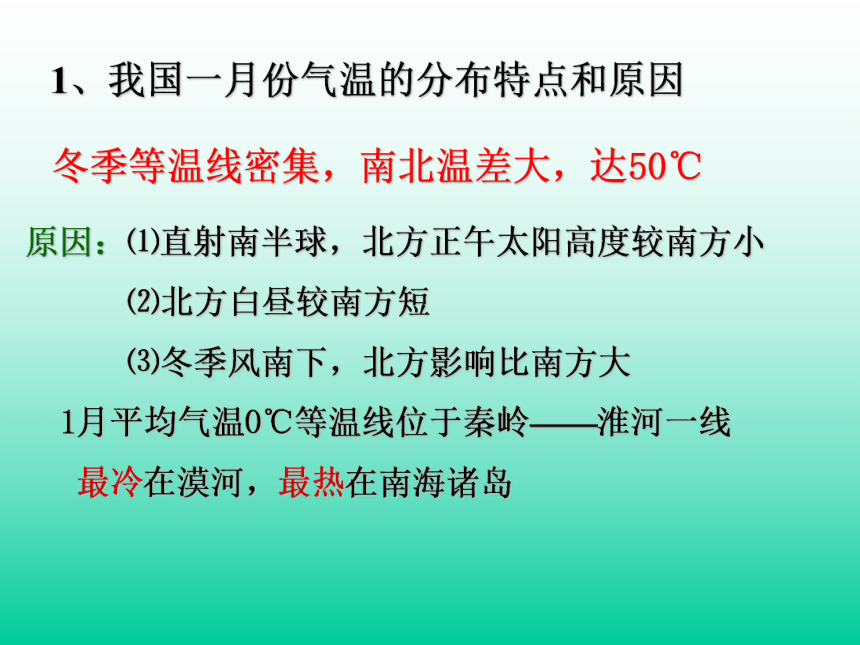 1、我国一月份气温的分布特点和原因

冬季等温线密集，南北温差大，达50℃

原因：⑴直射南半球，北方正午太阳高度较南方小

⑵北方白昼较南方短

⑶冬季风南下，北方影响比南方大

1月平均气温0℃等温线位于秦岭——淮河一线

最冷在漠河，最热在南海诸岛